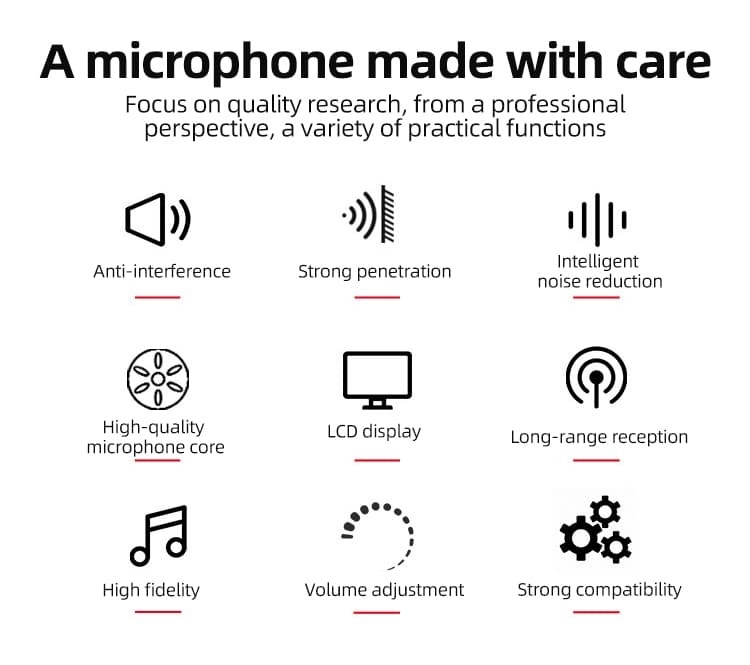 A microphone made with care

Focus on quality research, from a professional perspective, a variety of practical functions

Anti-interference

Strong penetration

Intelligent noise reduction

High-quality microphone core

LCD display

Long-range reception

High fidelity

Volume adjustment

Strong compatibility